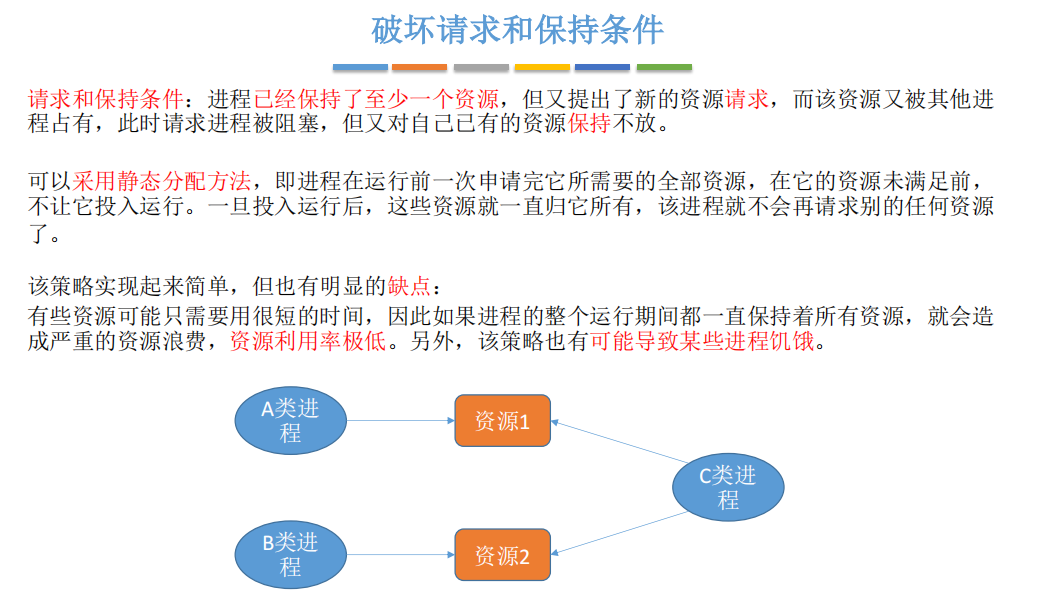 破坏请求和保持条件

请求和保持条件：进程已经保持了至少一个资源，但又提出了新的资源请求，而该资源又被其他进程占有，此时请求进程被阻塞，但又对自己已有的资源保持不放。

可以采用静态分配方法，即进程在运行前一次申请完它所需要的全部资源，在它的资源未满足前，不让它投入运行。一旦投入运行后，这些资源就一直归它所有，该进程就不会再请求别的任何资源了。

该策略实现起来简单，但也有明显的缺点：
有些资源可能只需要用很短的时间，因此如果进程的整个运行期间都一直保持着所有资源，就会造成严重的资源浪费，资源利用率极低。另外，该策略也有可能导致某些进程饥饿。

A类进程

资源1

C类进程

B类进程

资源2